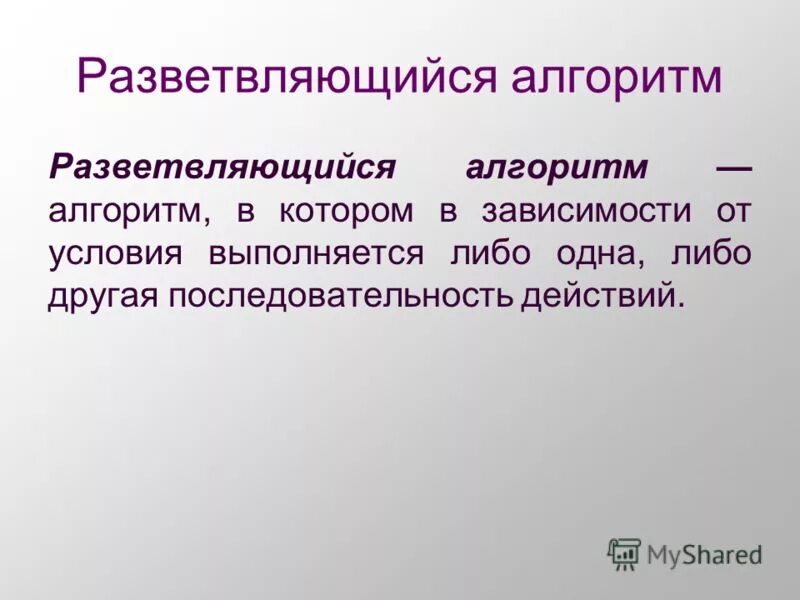 Разветвляющийся алгоритм

Разветвляющийся алгоритм — алгоритм, в котором в зависимости от условия выполняется либо одна, либо другая последовательность действий.

MyShared